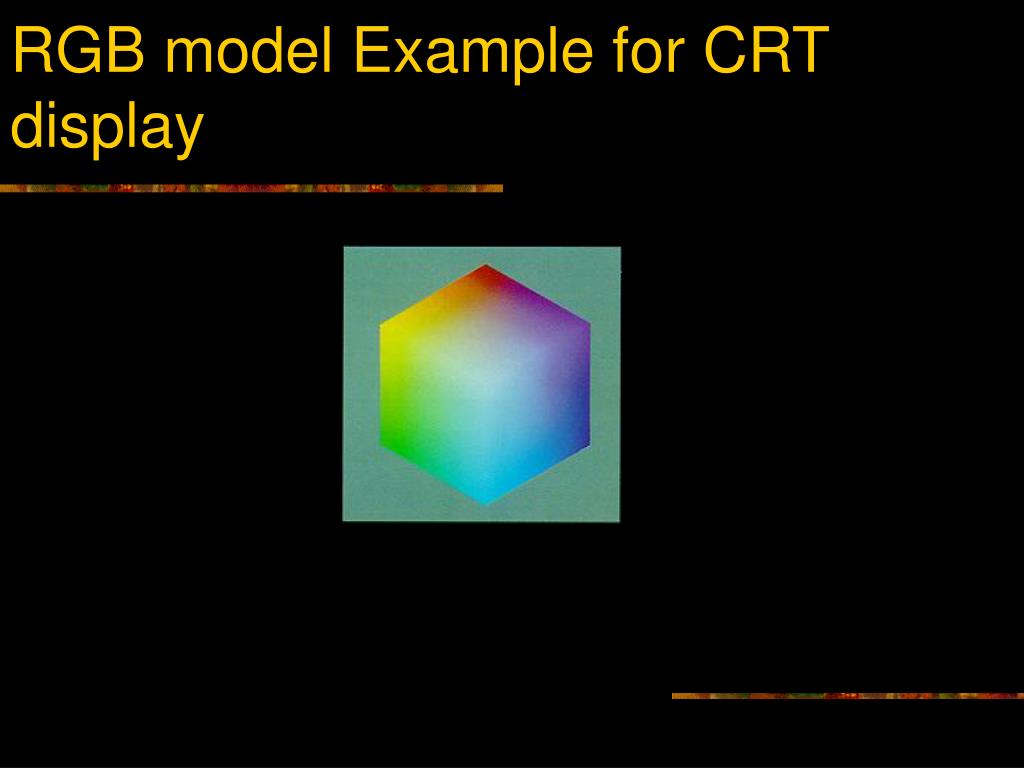 RGB model Example for CRT display